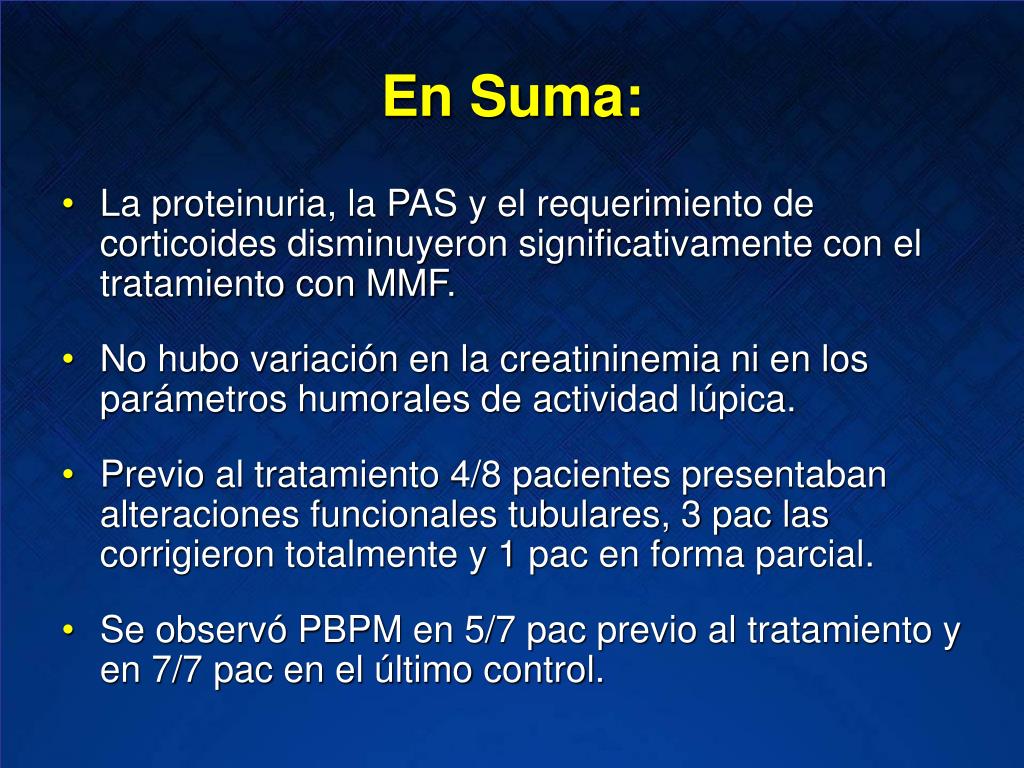 En Suma:

• La proteinuria, la PAS y el requerimiento de corticoides disminuyeron significativamente con el tratamiento con MMF.

• No hubo variación en la creatininemia ni en los parámetros humorales de actividad lúpica.

• Previo al tratamiento 4/8 pacientes presentaban alteraciones funcionales tubulares, 3 pac las corrigieron totalmente y 1 pac en forma parcial.

• Se observó PBPM en 5/7 pac previo al tratamiento y en 7/7 pac en el último control.